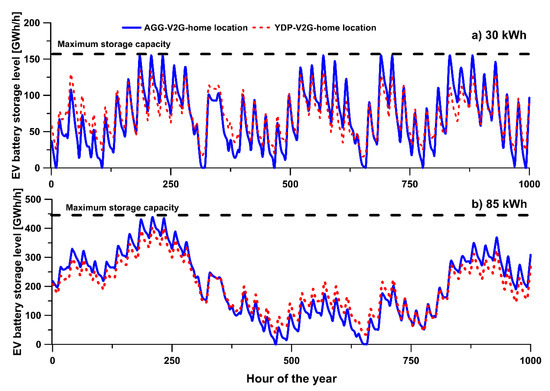 AGG-V2G-home location
YDP-V2G-home location

a) 30 kWh
Maximum storage capacity

EV battery storage level [GWh/h]
200
150
100
50
0
0
250
500
750
1000

b) 85 kWh
Maximum storage capacity

EV battery storage level [GWh/h]
500
400
300
200
100
0
0
250
500
750
1000

Hour of the year